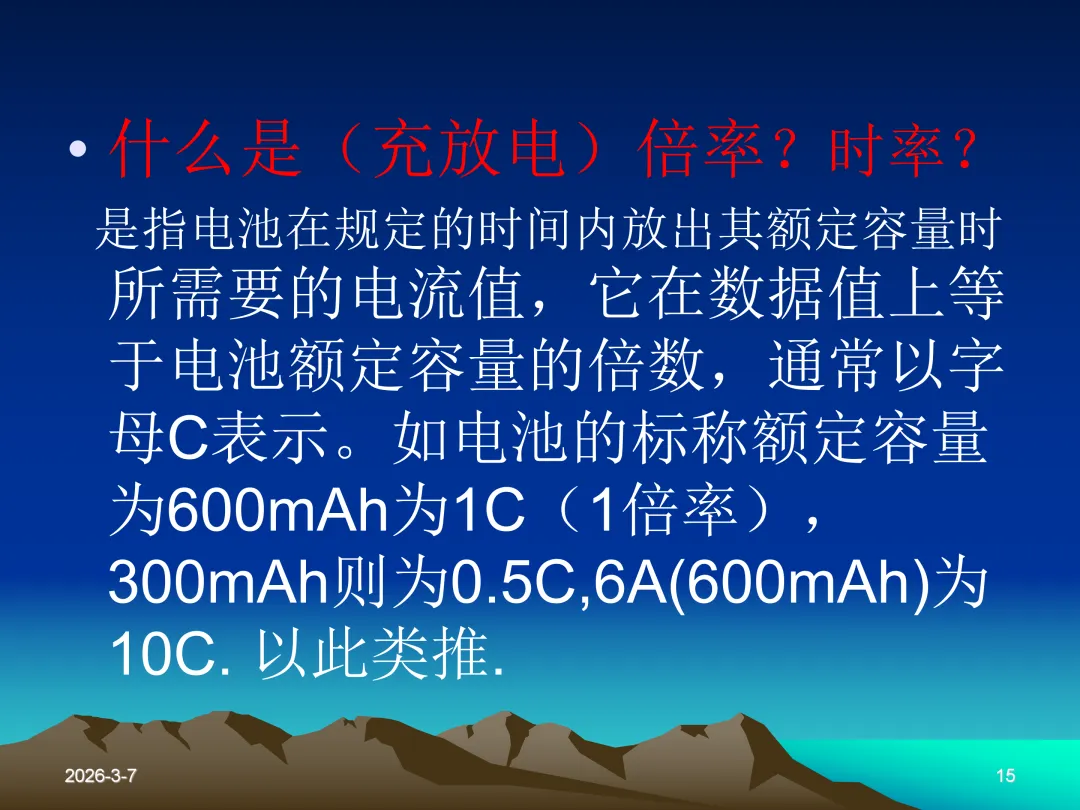 • 什么是（充放电）倍率？时率？

是指电池在规定的时间内放出其额定容量时所需要的电流值，它在数据值上等于电池额定容量的倍数，通常以字母C表示。如电池的标称额定容量为600mAh为1C（1倍率），300mAh则为0.5C,6A(600mAh)为10C. 以此类推.

2026-3-7

15